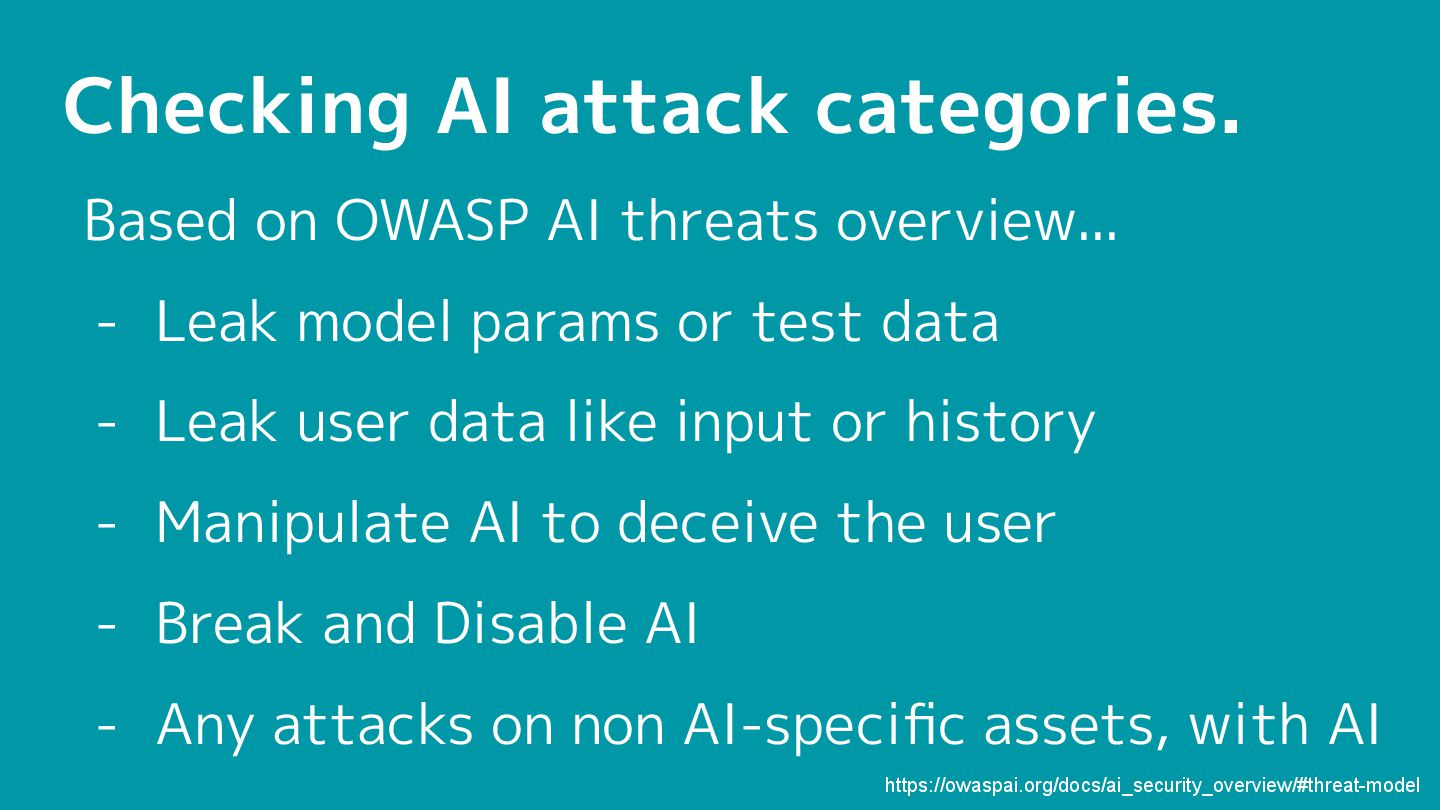 Checking AI attack categories.

Based on OWASP AI threats overview...

- Leak model params or test data
- Leak user data like input or history
- Manipulate AI to deceive the user
- Break and Disable AI
- Any attacks on non AI-specific assets, with AI

https://owaspai.org/docs/ai_security_overview/#threat-model